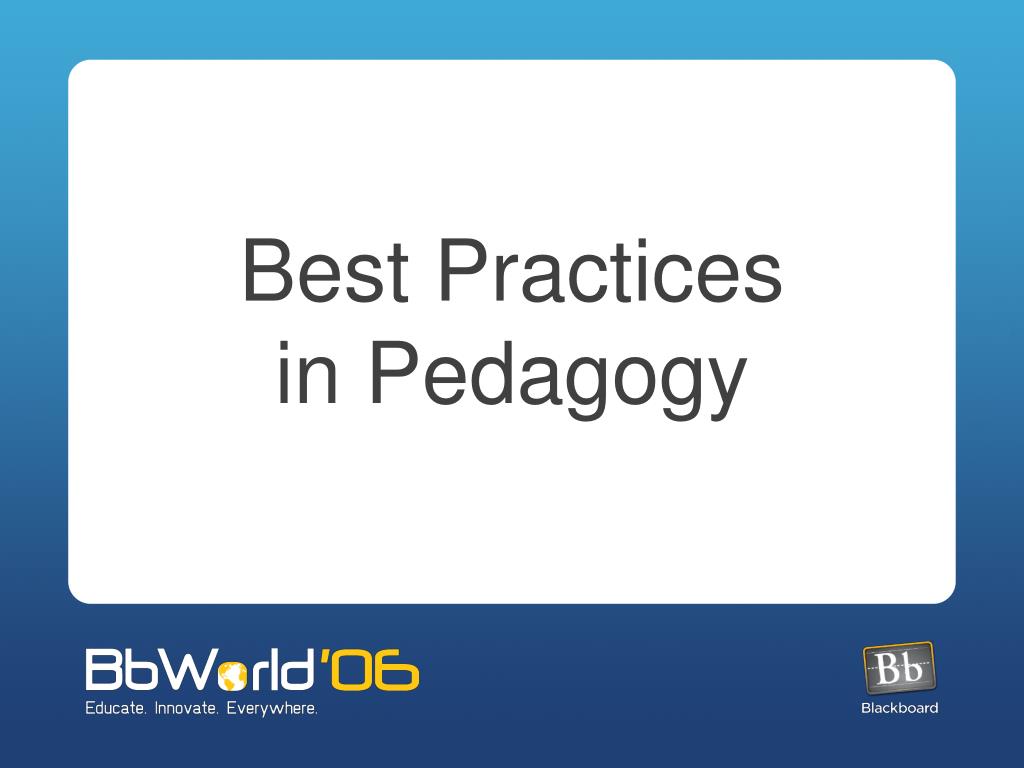 Best Practices in Pedagogy

BbWorld'06
Educate. Innovate. Everywhere.

Bb
Blackboard